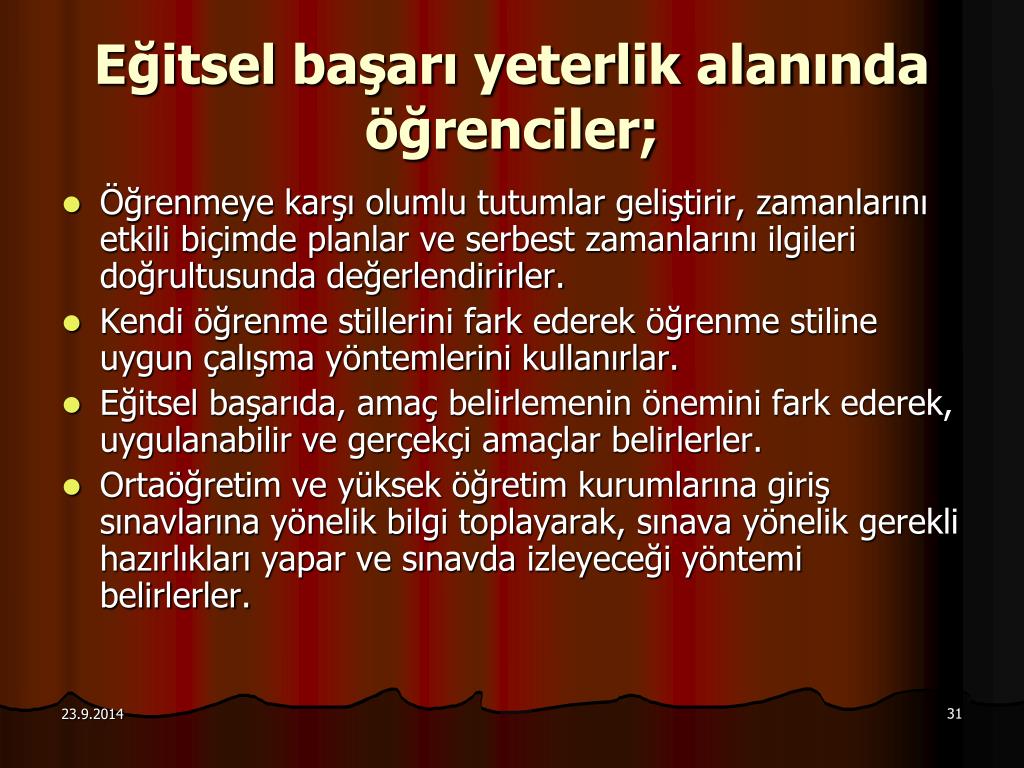 Eğitsel başarı yeterlik alanında öğrenciler;

- Öğrenmeye karşı olumlu tutumlar geliştirir, zamanlarını etkili biçimde planlar ve serbest zamanlarını ilgileri doğrultusunda değerlendirirler.
- Kendi öğrenme stillerini fark ederek öğrenme stiline uygun çalışma yöntemlerini kullanırlar.
- Eğitsel başarıda, amaç belirlemenin önemini fark ederek, uygulanabilir ve gerçekçi amaçlar belirlerler.
- Ortaöğretim ve yüksek öğretim kurumlarına giriş sınavlarına yönelik bilgi toplayarak, sınava yönelik gerekli hazırlıkları yapar ve sınavda izleyeceği yöntemi belirlerler.

23.9.2014

31